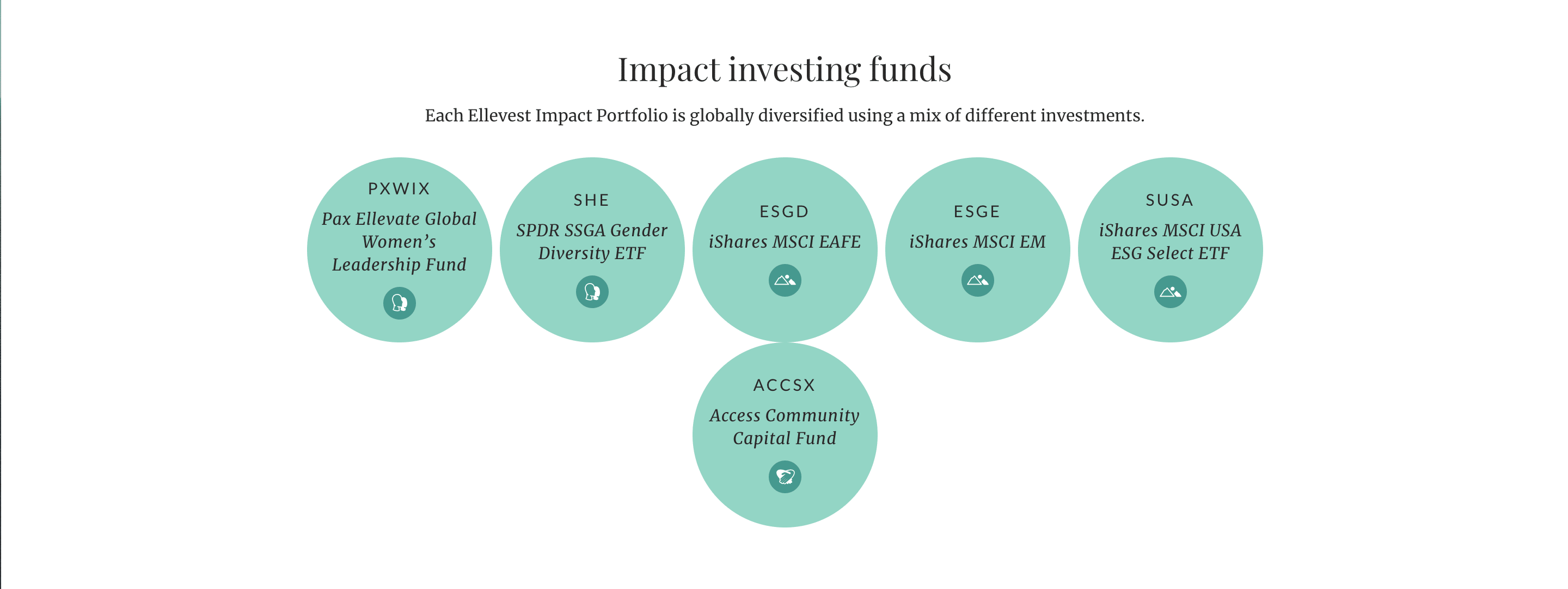 Impact investing funds

Each Ellevest Impact Portfolio is globally diversified using a mix of different investments.

PXWIX
Pax Ellevate Global Women's Leadership Fund

SHE
SPDR SSGA Gender Diversity ETF

ESGD
iShares MSCI EAFE

ESGE
iShares MSCI EM

SUSA
iShares MSCI USA ESG Select ETF

ACCSX
Access Community Capital Fund